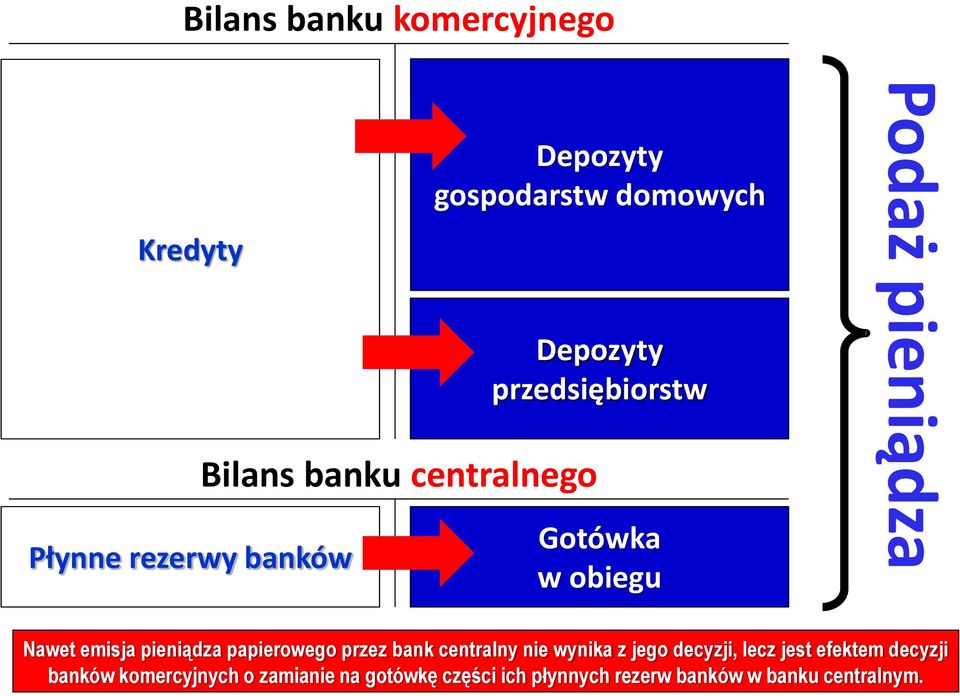 Bilans banku komercyjnego

Kredyty

Depozyty gospodarstw domowych

Depozyty przedsiębiorstw

Bilans banku centralnego

Płynne rezerwy banków

Gotówka w obiegu

Podaż pieniądza

Nawet emisja pieniądza papierowego przez bank centralny nie wynika z jego decyzji, lecz jest efektem decyzji banków komercyjnych o zamianie na gotówkę części ich płynnych rezerw banków w banku centralnym.